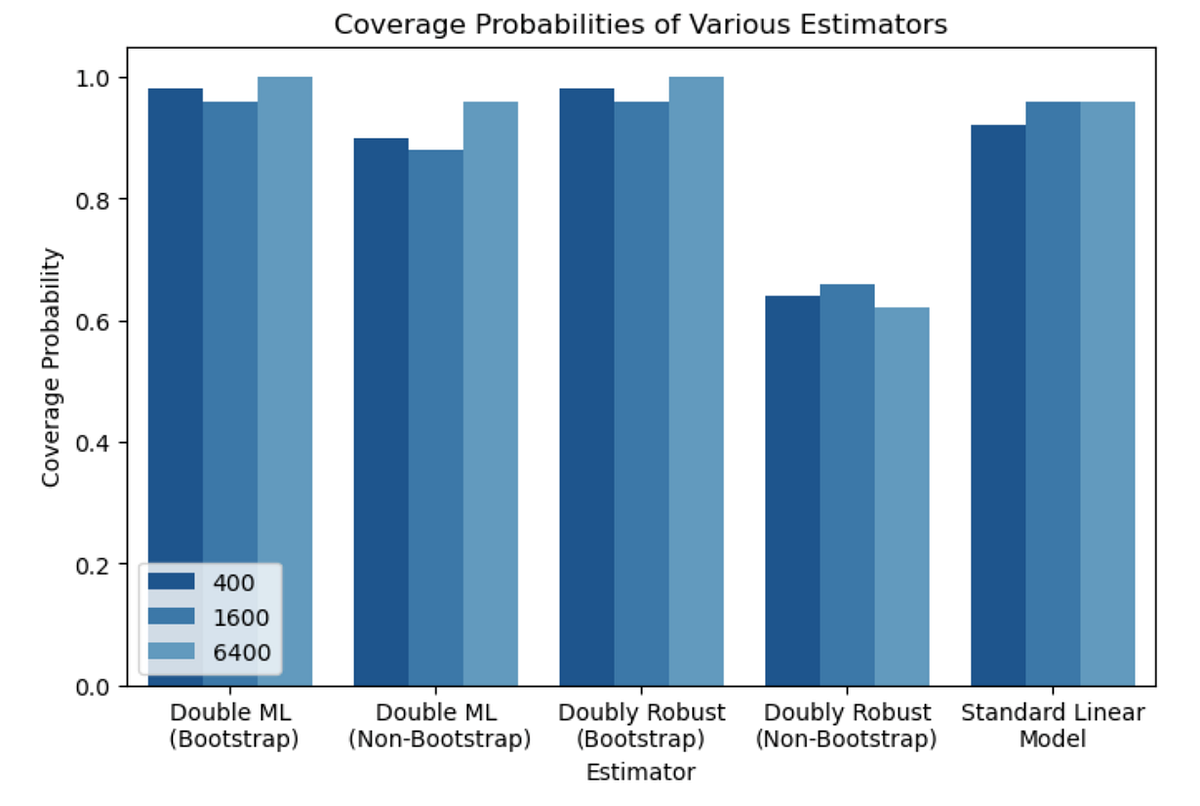 Coverage Probabilities of Various Estimators

Coverage Probability

1.0
0.8
0.6
0.4
0.2
0.0

400
1600
6400

Double ML (Bootstrap)
Double ML (Non-Bootstrap)
Doubly Robust (Bootstrap)
Doubly Robust (Non-Bootstrap)
Standard Linear Model

Estimator